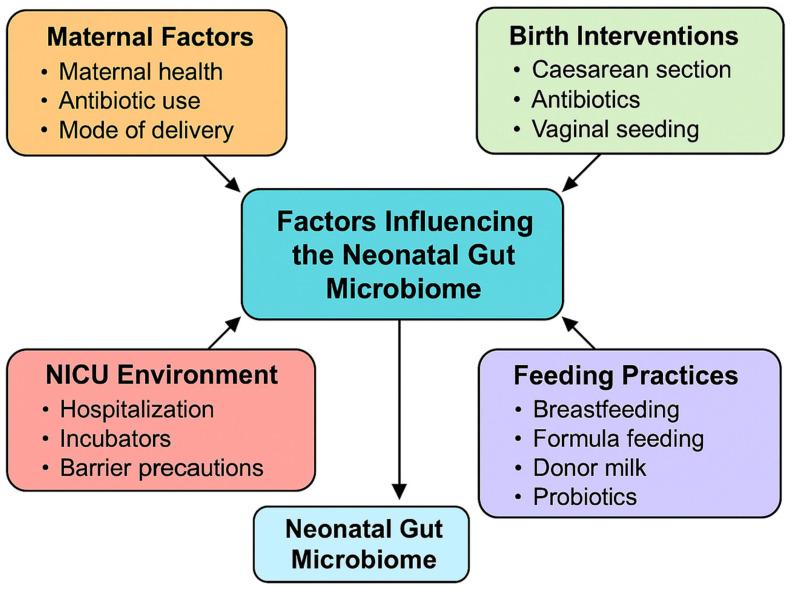 Maternal Factors
• Maternal health
• Antibiotic use
• Mode of delivery

Birth Interventions
• Caesarean section
• Antibiotics
• Vaginal seeding

Factors Influencing the Neonatal Gut Microbiome

NICU Environment
• Hospitalization
• Incubators
• Barrier precautions

Feeding Practices
• Breastfeeding
• Formula feeding
• Donor milk
• Probiotics

Neonatal Gut Microbiome